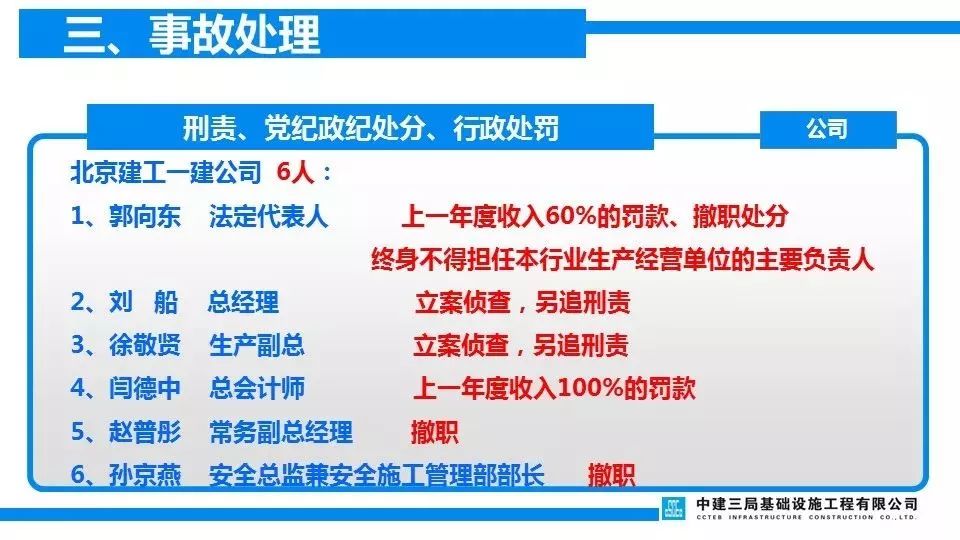 三、事故处理

刑责、党纪政纪处分、行政处罚

公司

北京建工一建公司 6人：

1、郭向东 法定代表人 上一年度收入60%的罚款、撤职处分 终身不得担任本行业生产经营单位的主要负责人

2、刘 船 总经理 立案侦查，另追刑责

3、徐敬贤 生产副总 立案侦查，另追刑责

4、闫德中 总会计师 上一年度收入100%的罚款

5、赵普彤 常务副总经理 撤职

6、孙京燕 安全总监兼安全施工管理部部长 撤职

中建三局基础设施工程有限公司
CCTEB INFRASTRUCTURE CONSTRUCTION CO.,LTD.